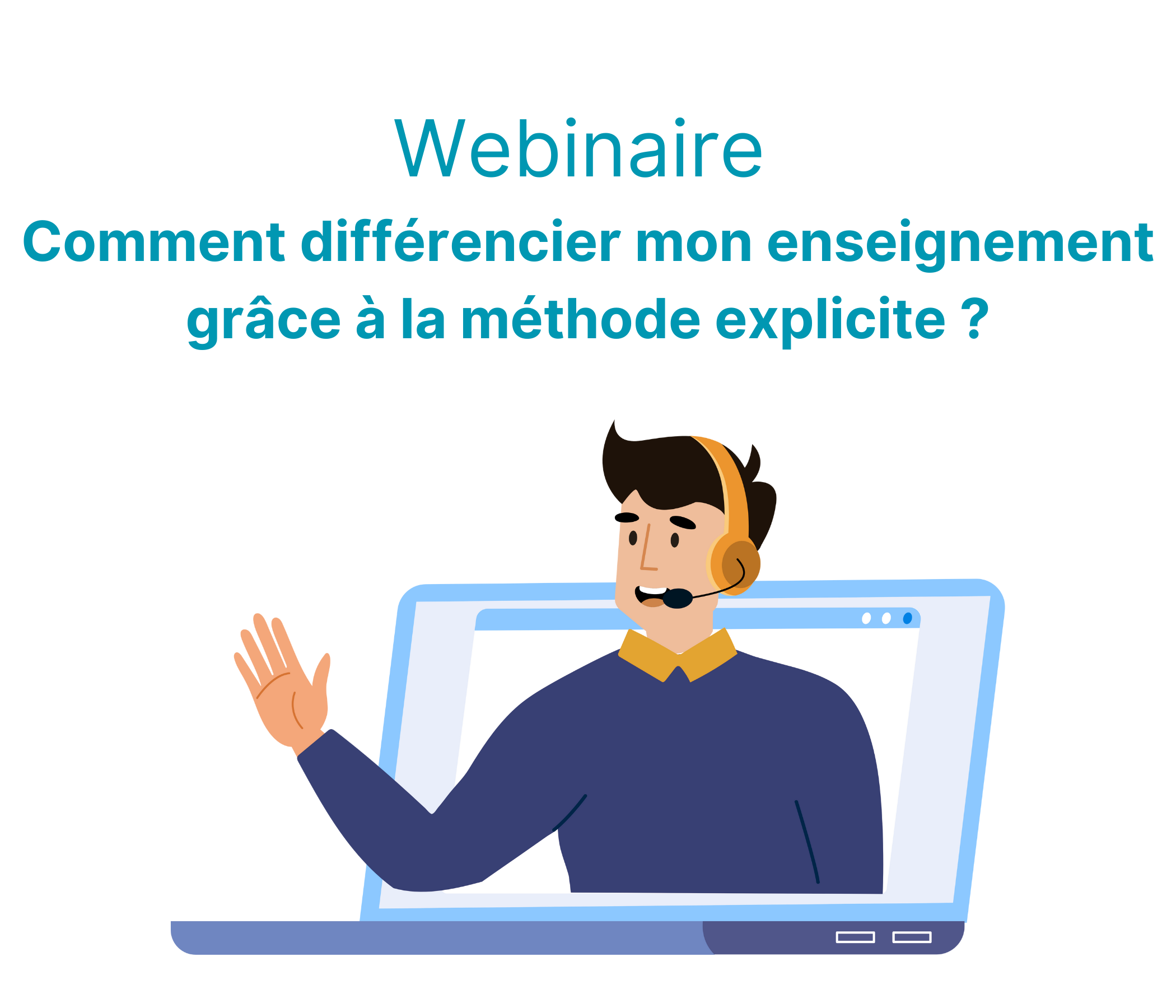 Webinaire

Comment différencier mon enseignement grâce à la méthode explicite ?